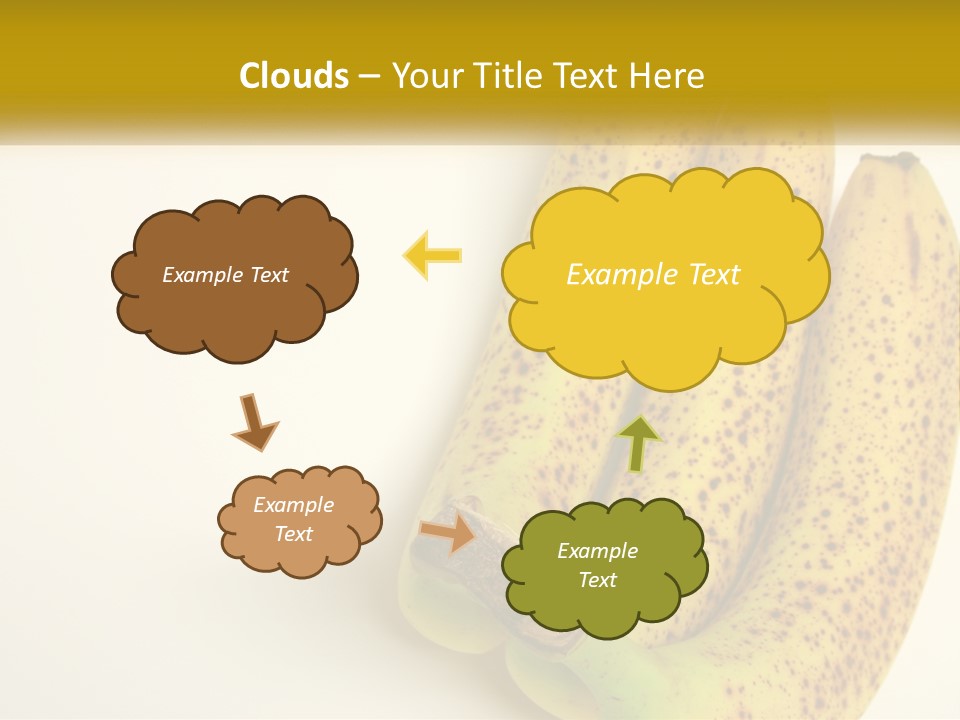 Clouds – Your Title Text Here

Example Text

Example Text

Example Text

Example Text